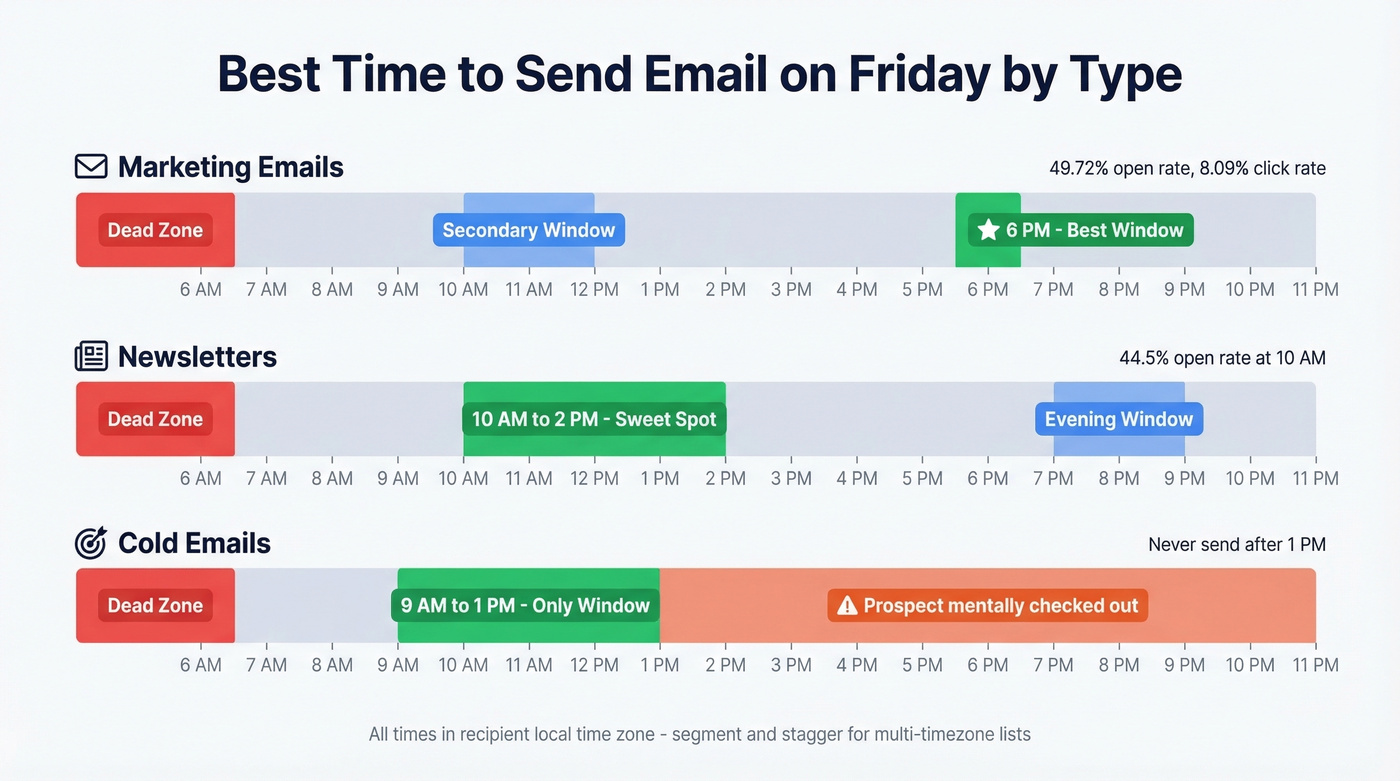 Best Time to Send Email on Friday by Type

Marketing Emails

49.72% open rate, 8.09% click rate

Dead Zone

Secondary Window

6 PM - Best Window

6 AM 7 AM 8 AM 9 AM 10 AM 11 AM 12 PM 1 PM 2 PM 3 PM 4 PM 5 PM 6 PM 7 PM 8 PM 9 PM 10 PM 11 PM

Newsletters

44.5% open rate at 10 AM

Dead Zone

10 AM to 2 PM - Sweet Spot

Evening Window

6 AM 7 AM 8 AM 9 AM 10 AM 11 AM 12 PM 1 PM 2 PM 3 PM 4 PM 5 PM 6 PM 7 PM 8 PM 9 PM 10 PM 11 PM

Cold Emails

Never send after 1 PM

Dead Zone

9 AM to 1 PM - Only Window

Prospect mentally checked out

6 AM 7 AM 8 AM 9 AM 10 AM 11 AM 12 PM 1 PM 2 PM 3 PM 4 PM 5 PM 6 PM 7 PM 8 PM 9 PM 10 PM 11 PM

All times in recipient local time zone - segment and stagger for multi-timezone lists